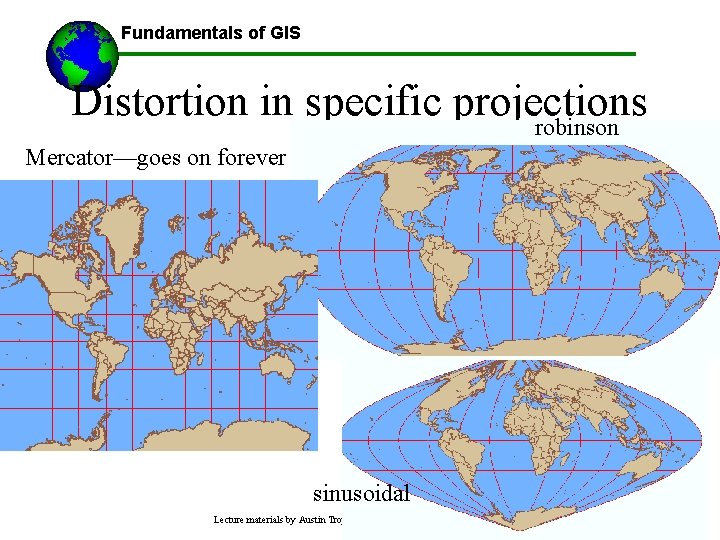 Fundamentals of GIS

Distortion in specific projections

robinson

Mercator—goes on forever

sinusoidal

Lecture materials by Austin Troy